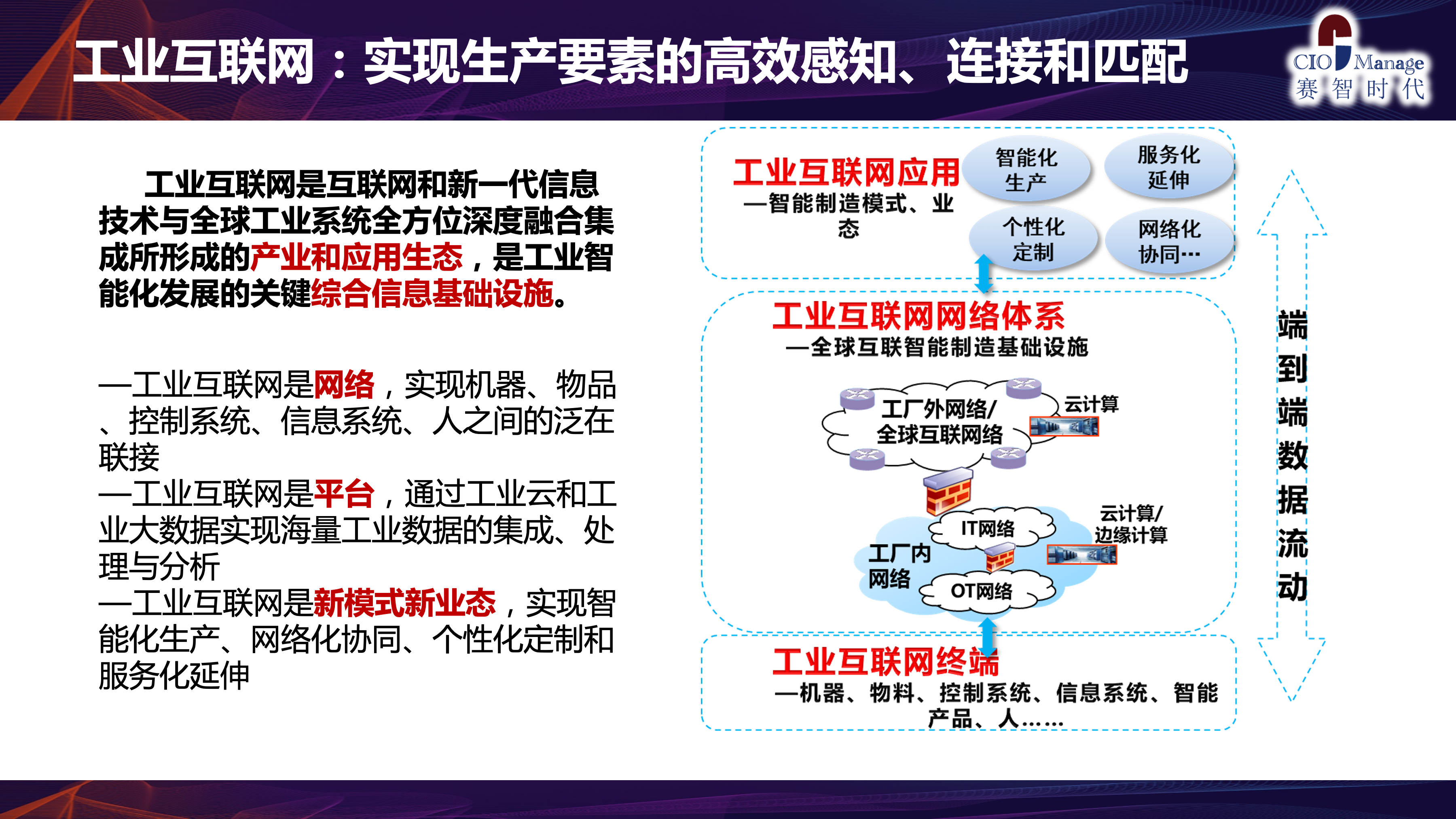 工业互联网：实现生产要素的高效感知、连接和匹配

CIO Manage
赛智时代

工业互联网是互联网和新一代信息技术与全球工业系统全方位深度融合集成所形成的产业和应用生态，是工业智能化发展的关键综合信息基础设施。

—工业互联网是网络，实现机器、物品、控制系统、信息系统、人之间的泛在联接
—工业互联网是平台，通过工业云和工业大数据实现海量工业数据的集成、处理与分析
—工业互联网是新模式新业态，实现智能化生产、网络化协同、个性化定制和服务化延伸

工业互联网应用
—智能制造模式、业态

智能化生产
服务化延伸
个性化定制
网络化协同…

工业互联网网络体系
—全球互联智能制造基础设施

工厂外网络/全球互联网络
云计算
IT网络
云计算/边缘计算
工厂内网络
OT网络

工业互联网终端
—机器、物料、控制系统、信息系统、智能产品、人……

端到端数据流动